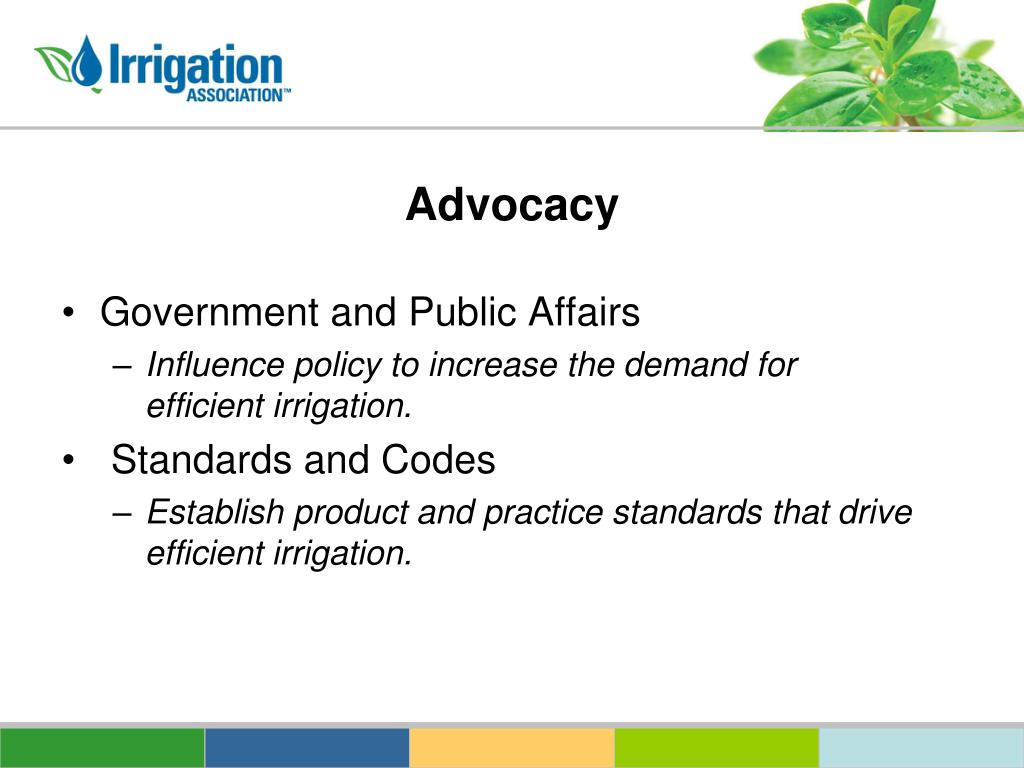 Irrigation ASSOCIATION™

Advocacy

• Government and Public Affairs
– Influence policy to increase the demand for efficient irrigation.

• Standards and Codes
– Establish product and practice standards that drive efficient irrigation.